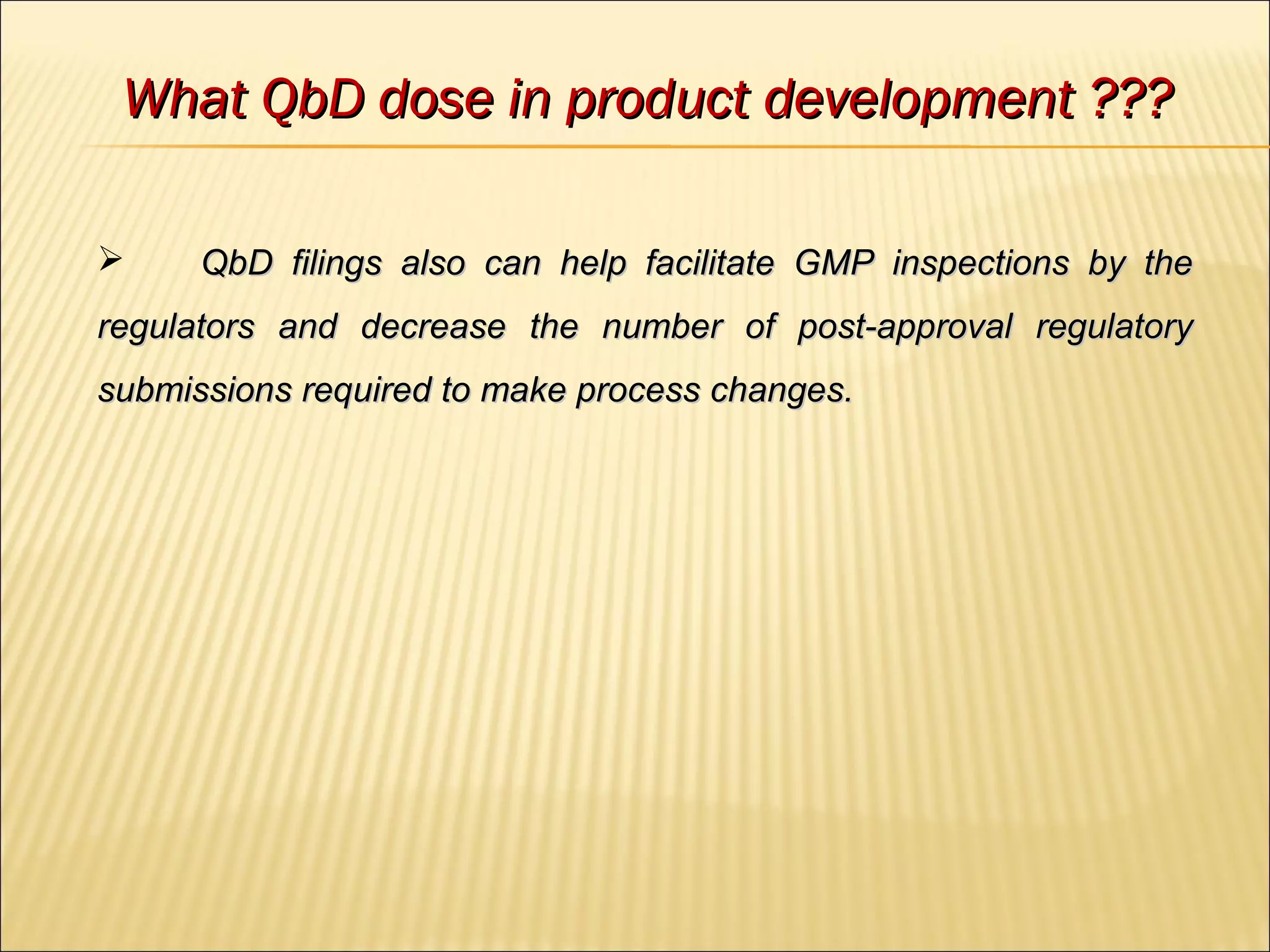 What QbD dose in product development ???

➢ QbD filings also can help facilitate GMP inspections by the regulators and decrease the number of post-approval regulatory submissions required to make process changes.